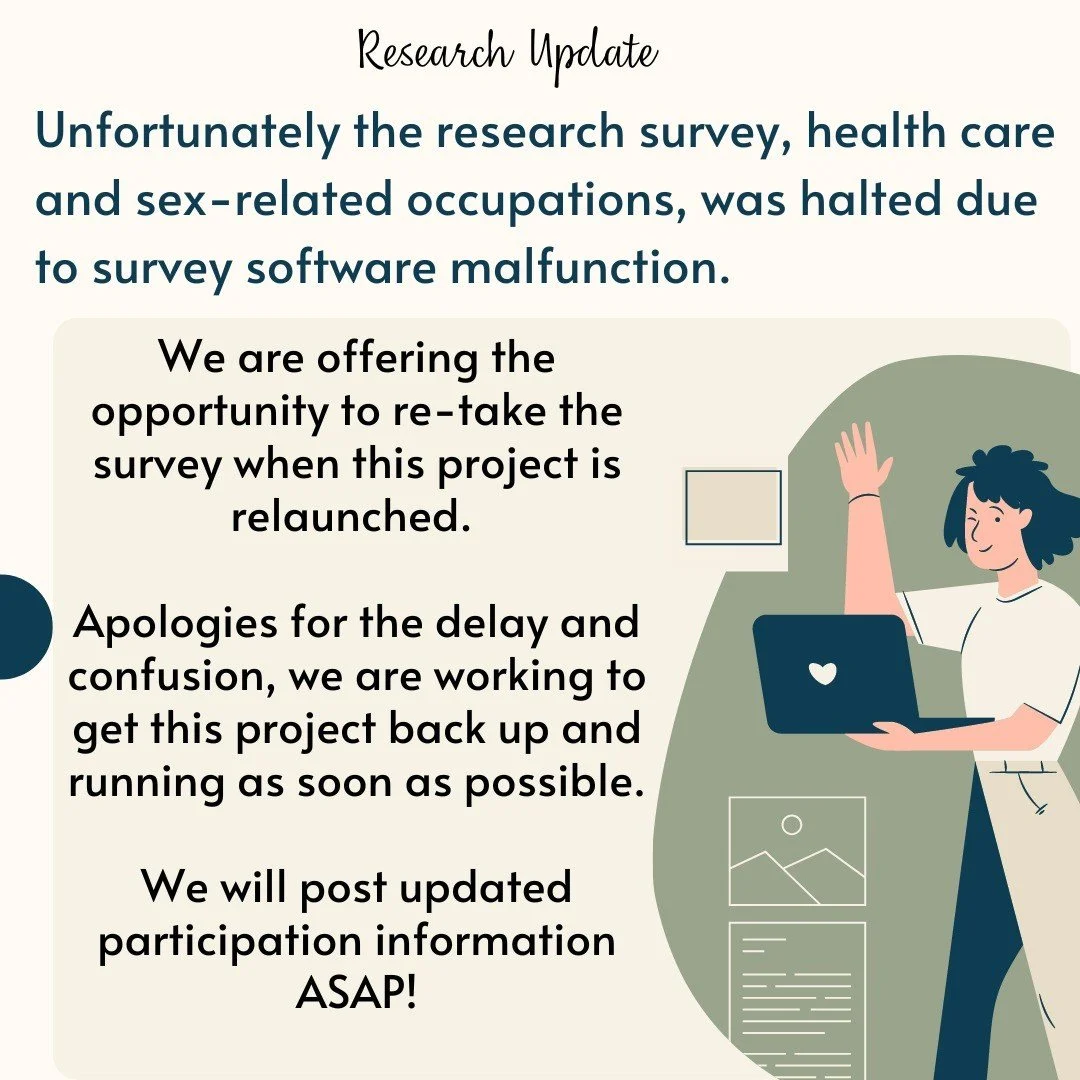 Research Update

Unfortunately the research survey, health care and sex-related occupations, was halted due to survey software malfunction.

We are offering the opportunity to re-take the survey when this project is relaunched.

Apologies for the delay and confusion, we are working to get this project back up and running as soon as possible.

We will post updated participation information ASAP!